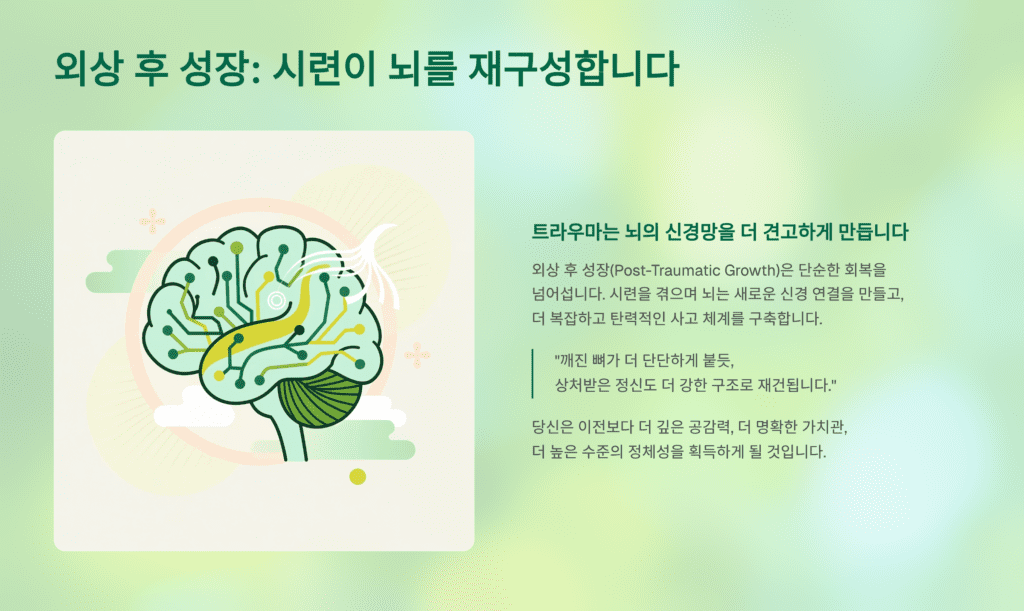 외상 후 성장: 시련이 뇌를 재구성합니다

트라우마는 뇌의 신경망을 더 견고하게 만듭니다

외상 후 성장(Post-Traumatic Growth)은 단순한 회복을 넘어섭니다. 시련을 겪으며 뇌는 새로운 신경 연결을 만들고, 더 복잡하고 탄력적인 사고 체계를 구축합니다.

"깨진 뼈가 더 단단하게 붙듯, 상처받은 정신도 더 강한 구조로 재건됩니다."

당신은 이전보다 더 깊은 공감력, 더 명확한 가치관, 더 높은 수준의 정체성을 획득하게 될 것입니다.